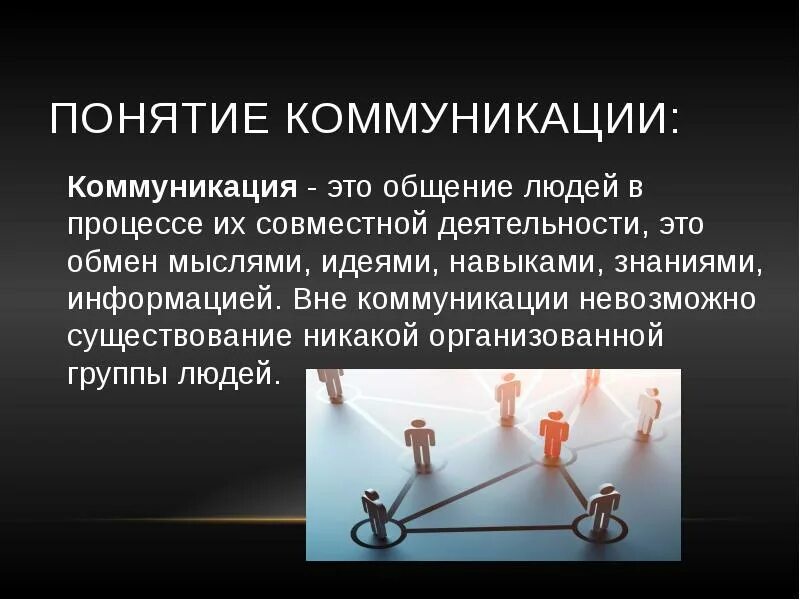 ПОНЯТИЕ КОММУНИКАЦИИ:

Коммуникация - это общение людей в процессе их совместной деятельности, это обмен мыслями, идеями, навыками, знаниями, информацией. Вне коммуникации невозможно существование никакой организованной группы людей.